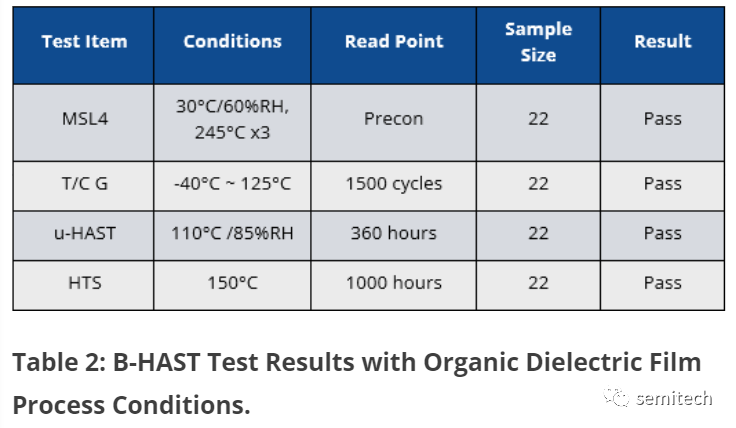 | Test Item | Conditions | Read Point | Sample Size | Result |
|---|---|---|---|---|
| MSL4 | 30°C/60%RH, 245°C x3 | Precon | 22 | Pass |
| T/C G | -40°C ~ 125°C | 1500 cycles | 22 | Pass |
| u-HAST | 110°C /85%RH | 360 hours | 22 | Pass |
| HTS | 150°C | 1000 hours | 22 | Pass |

Table 2: B-HAST Test Results with Organic Dielectric Film Process Conditions.

semitech